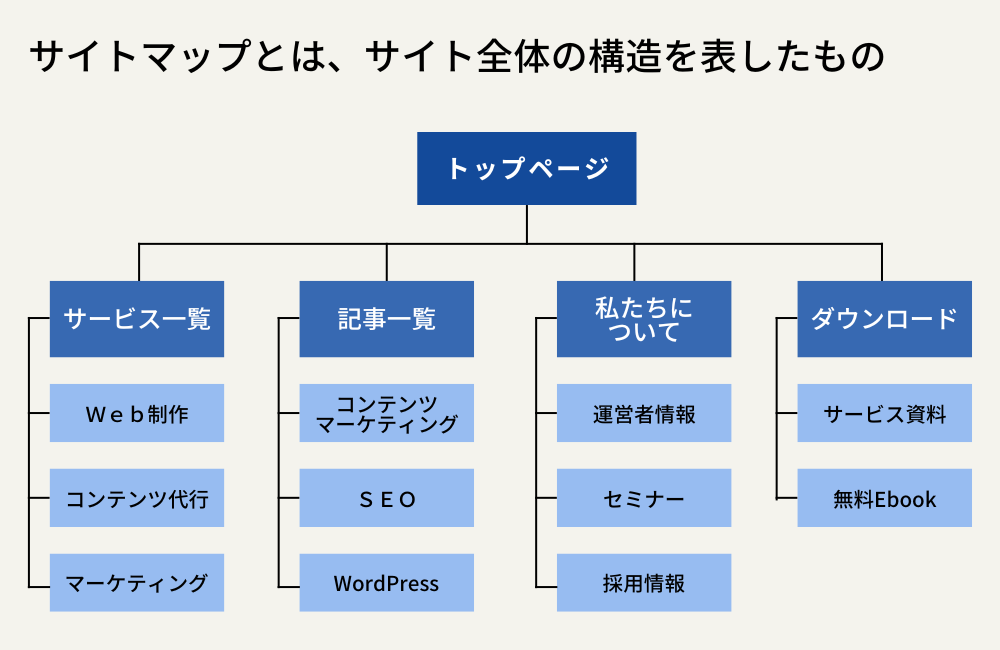 サイトマップとは、サイト全体の構造を表したもの

トップページ

サービス一覧

Ｗｅｂ制作

コンテンツ代行

マーケティング

記事一覧

コンテンツマーケティング

ＳＥＯ

WordPress

私たちについて

運営者情報

セミナー

採用情報

ダウンロード

サービス資料

無料Ebook